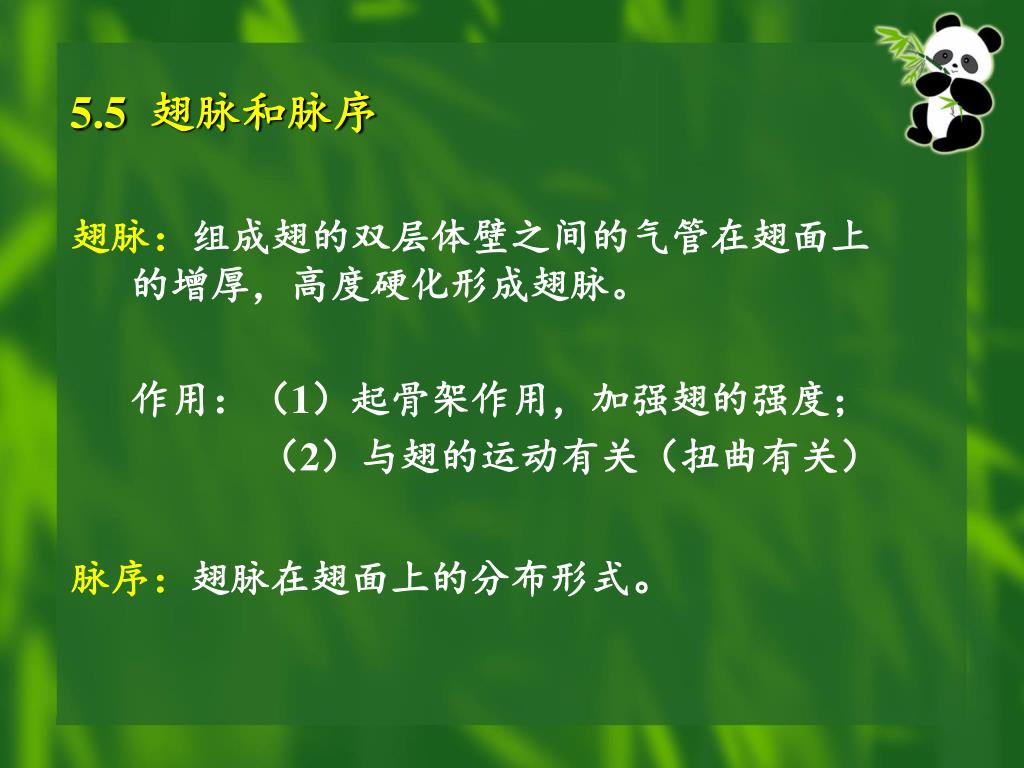 5.5 翅脉和脉序

翅脉：组成翅的双层体壁之间的气管在翅面上的增厚，高度硬化形成翅脉。

作用：（1）起骨架作用，加强翅的强度；
（2）与翅的运动有关（扭曲有关）

脉序：翅脉在翅面上的分布形式。